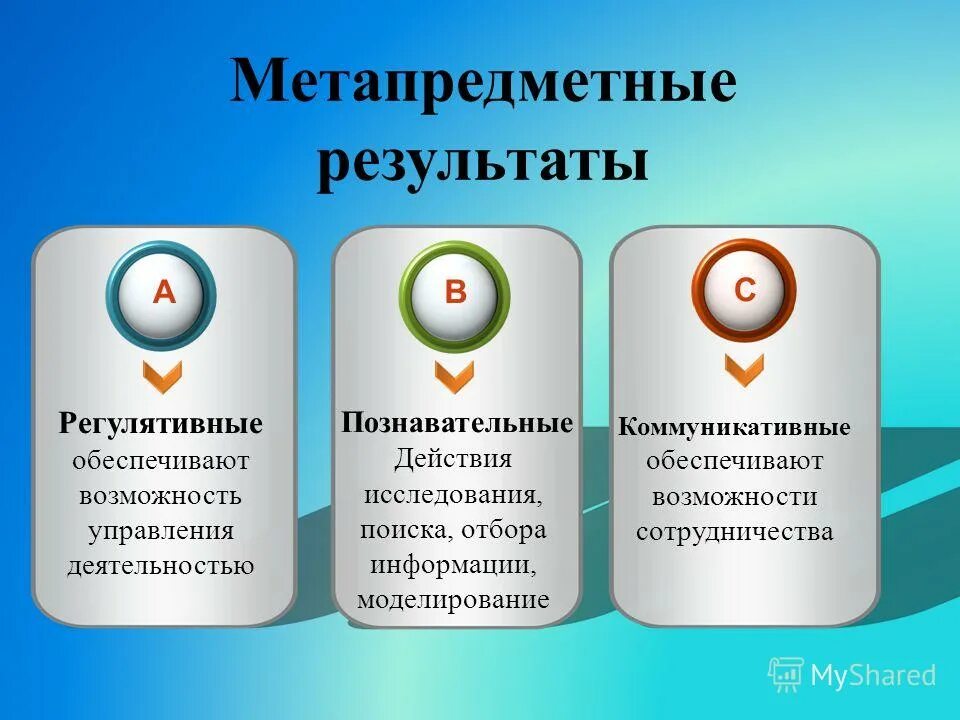 Метапредметные результаты

A

Регулятивные обеспечивают возможность управления деятельностью

B

Познавательные Действия исследования, поиска, отбора информации, моделирование

C

Коммуникативные обеспечивают возможности сотрудничества

MyShared